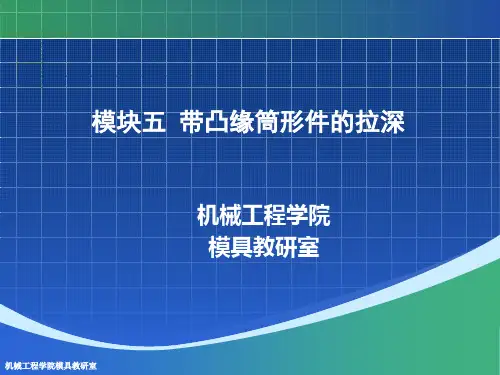 模块五 带凸缘筒形件的拉深

机械工程学院
模具教研室

机械工程学院模具教研室